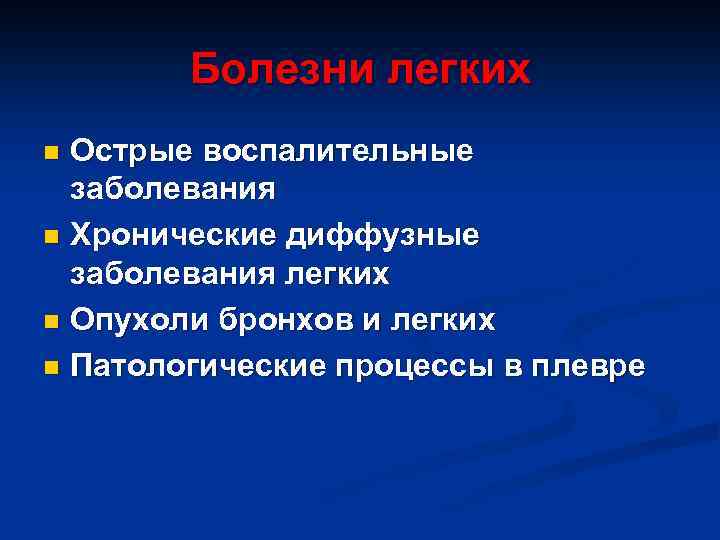 Болезни легких

- Острые воспалительные заболевания
- Хронические диффузные заболевания легких
- Опухоли бронхов и легких
- Патологические процессы в плевре